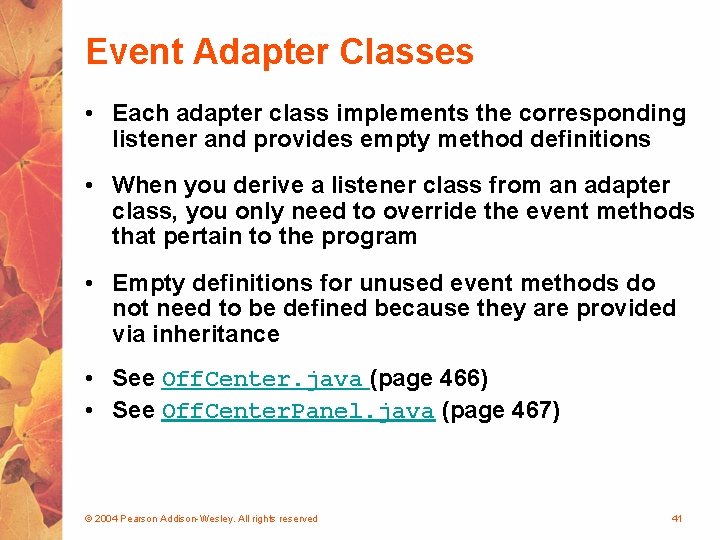 Event Adapter Classes

• Each adapter class implements the corresponding listener and provides empty method definitions

• When you derive a listener class from an adapter class, you only need to override the event methods that pertain to the program

• Empty definitions for unused event methods do not need to be defined because they are provided via inheritance

• See OffCenter.java (page 466)
• See OffCenterPanel.java (page 467)

© 2004 Pearson Addison-Wesley. All rights reserved

41